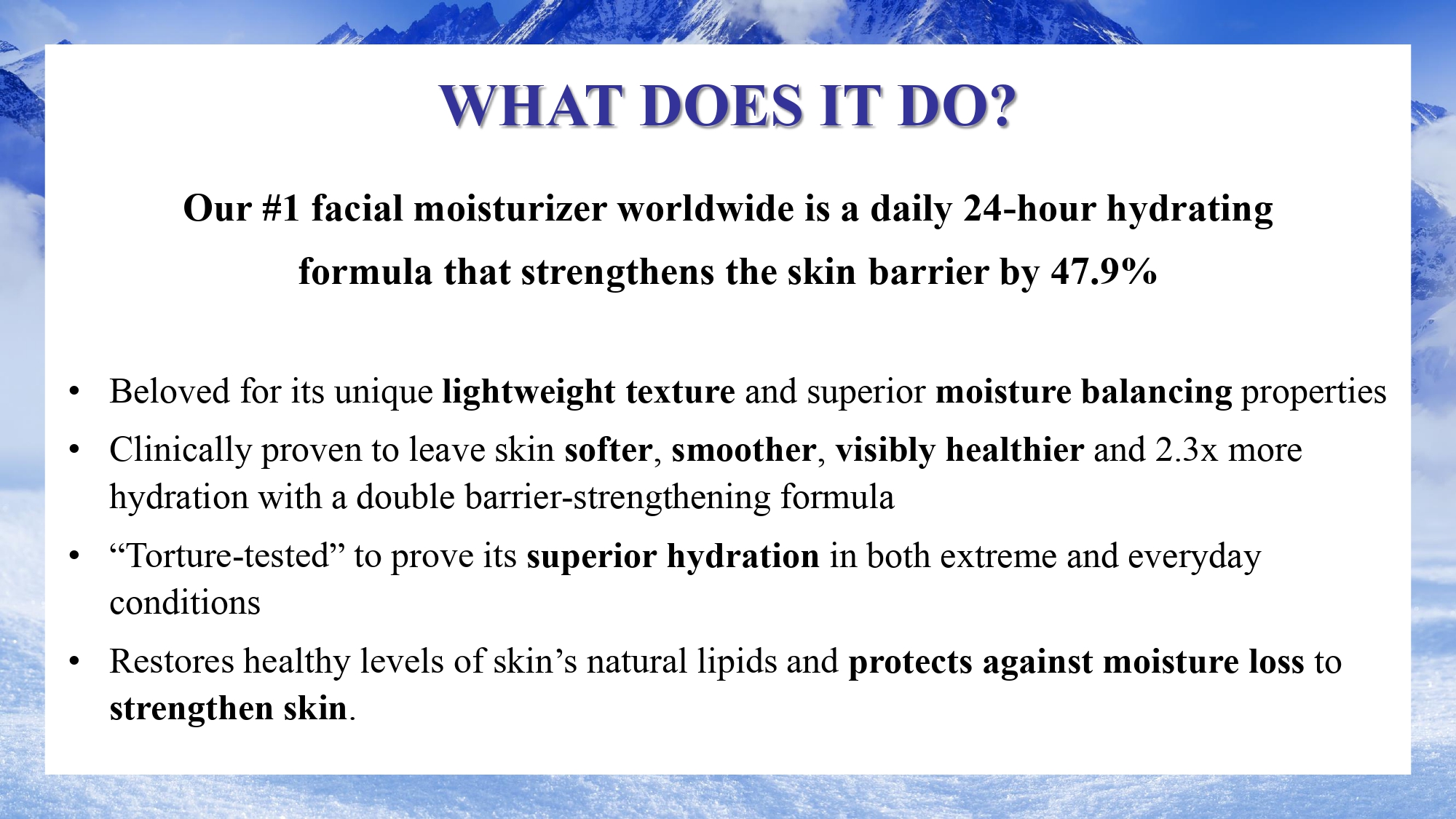 WHAT DOES IT DO?

Our #1 facial moisturizer worldwide is a daily 24-hour hydrating formula that strengthens the skin barrier by 47.9%

• Beloved for its unique lightweight texture and superior moisture balancing properties
• Clinically proven to leave skin softer, smoother, visibly healthier and 2.3x more hydration with a double barrier-strengthening formula
• “Torture-tested” to prove its superior hydration in both extreme and everyday conditions
• Restores healthy levels of skin’s natural lipids and protects against moisture loss to strengthen skin.